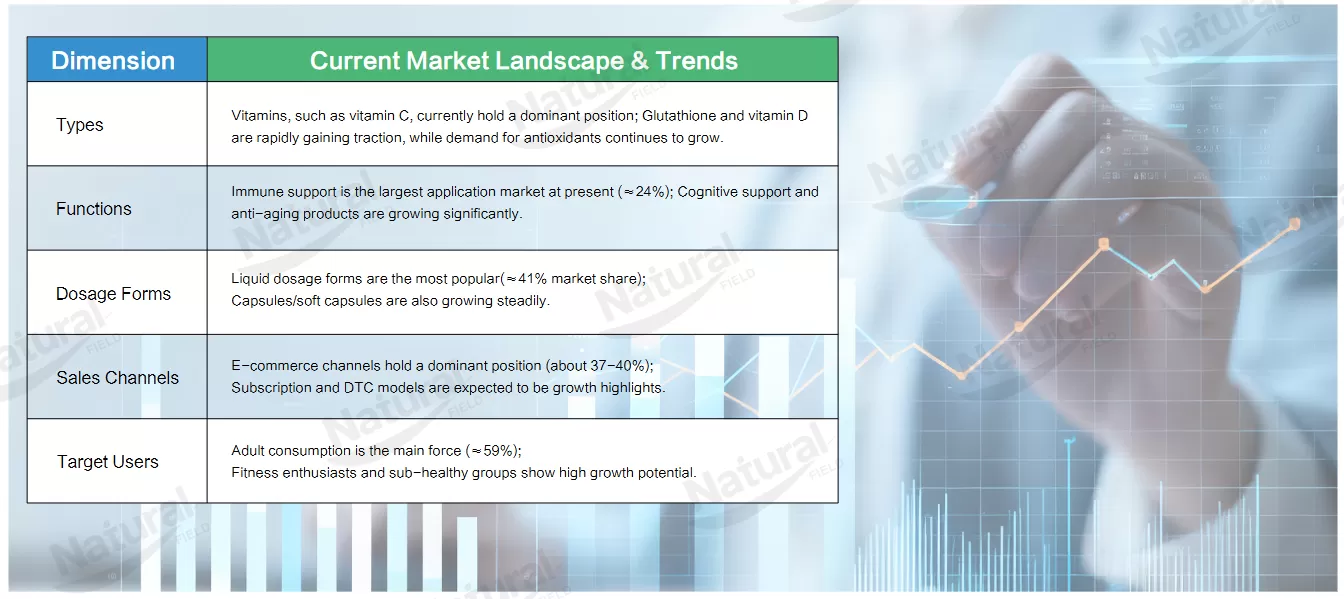 | Dimension | Current Market Landscape & Trends |
|---|---|
| Types | Vitamins, such as vitamin C, currently hold a dominant position; Glutathione and vitamin D are rapidly gaining traction, while demand for antioxidants continues to grow. |
| Functions | Immune support is the largest application market at present (≈24%); Cognitive support and anti-aging products are growing significantly. |
| Dosage Forms | Liquid dosage forms are the most popular(≈41% market share); Capsules/soft capsules are also growing steadily. |
| Sales Channels | E-commerce channels hold a dominant position (about 37-40%); Subscription and DTC models are expected to be growth highlights. |
| Target Users | Adult consumption is the main force (≈59%); Fitness enthusiasts and sub-healthy groups show high growth potential. |

Natural FIELD